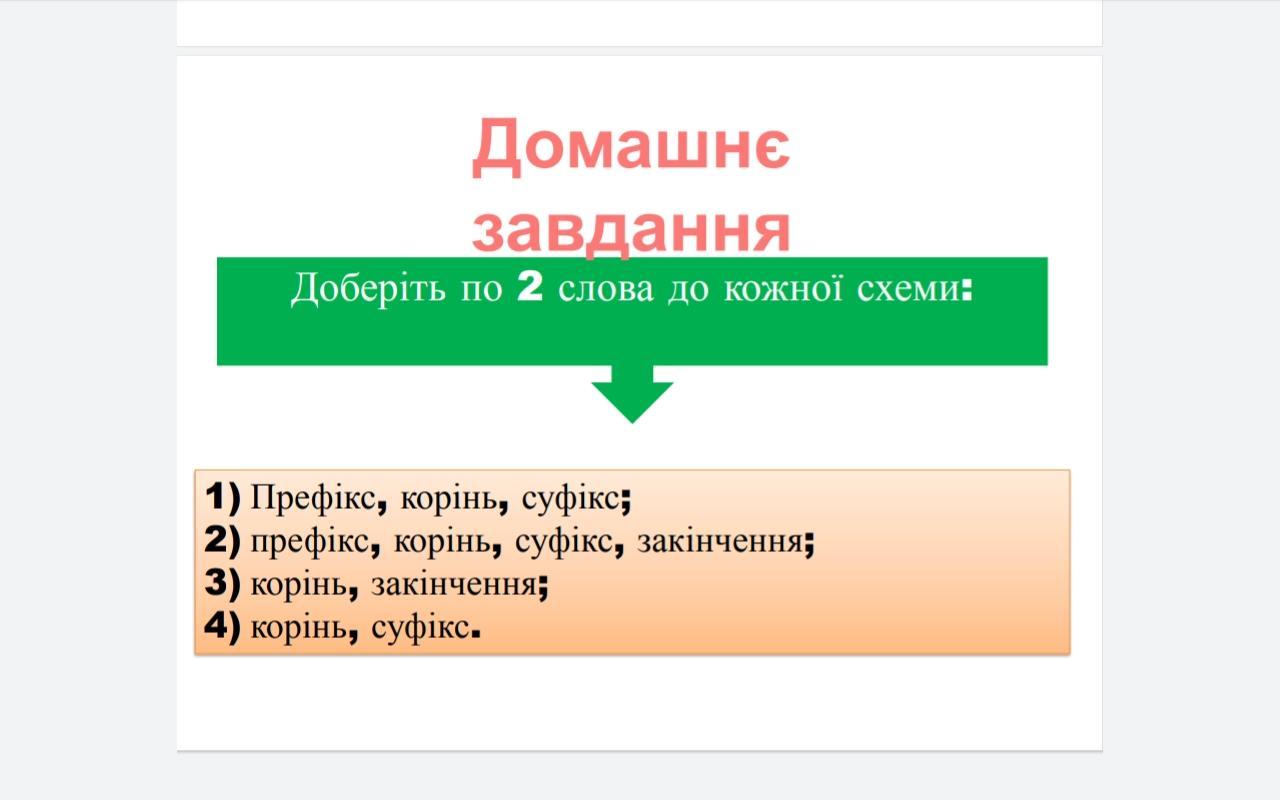 Домашнє завдання

Доберіть по 2 слова до кожної схеми:

1) Префікс, корінь, суфікс;
2) префікс, корінь, суфікс, закінчення;
3) корінь, закінчення;
4) корінь, суфікс.